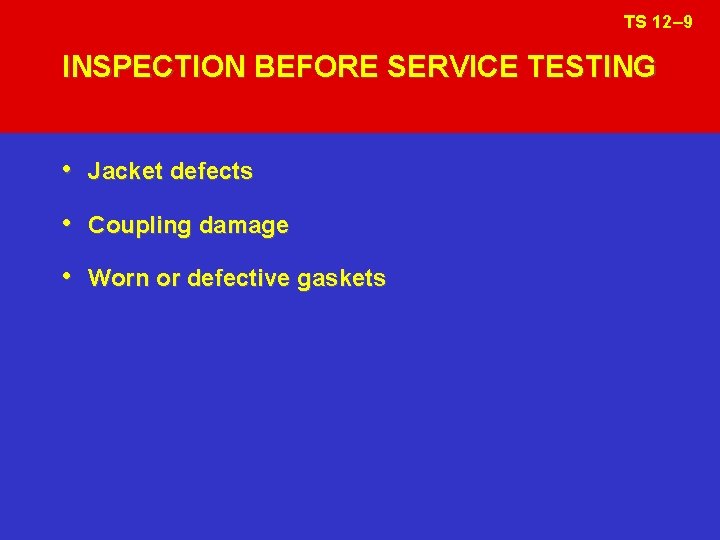 TS 12–9

INSPECTION BEFORE SERVICE TESTING

• Jacket defects

• Coupling damage

• Worn or defective gaskets